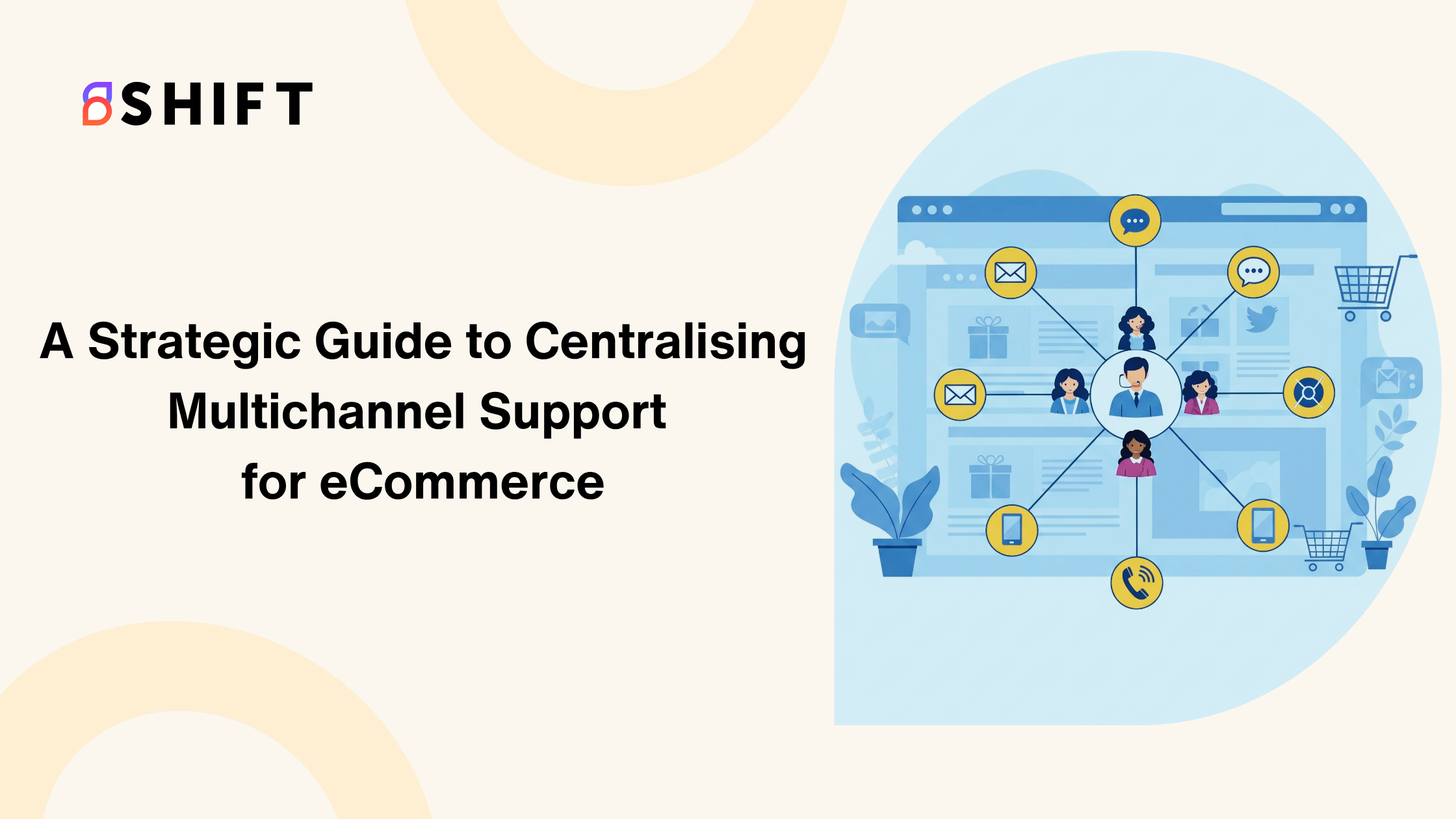 SHIFT

A Strategic Guide to Centralising Multichannel Support for eCommerce